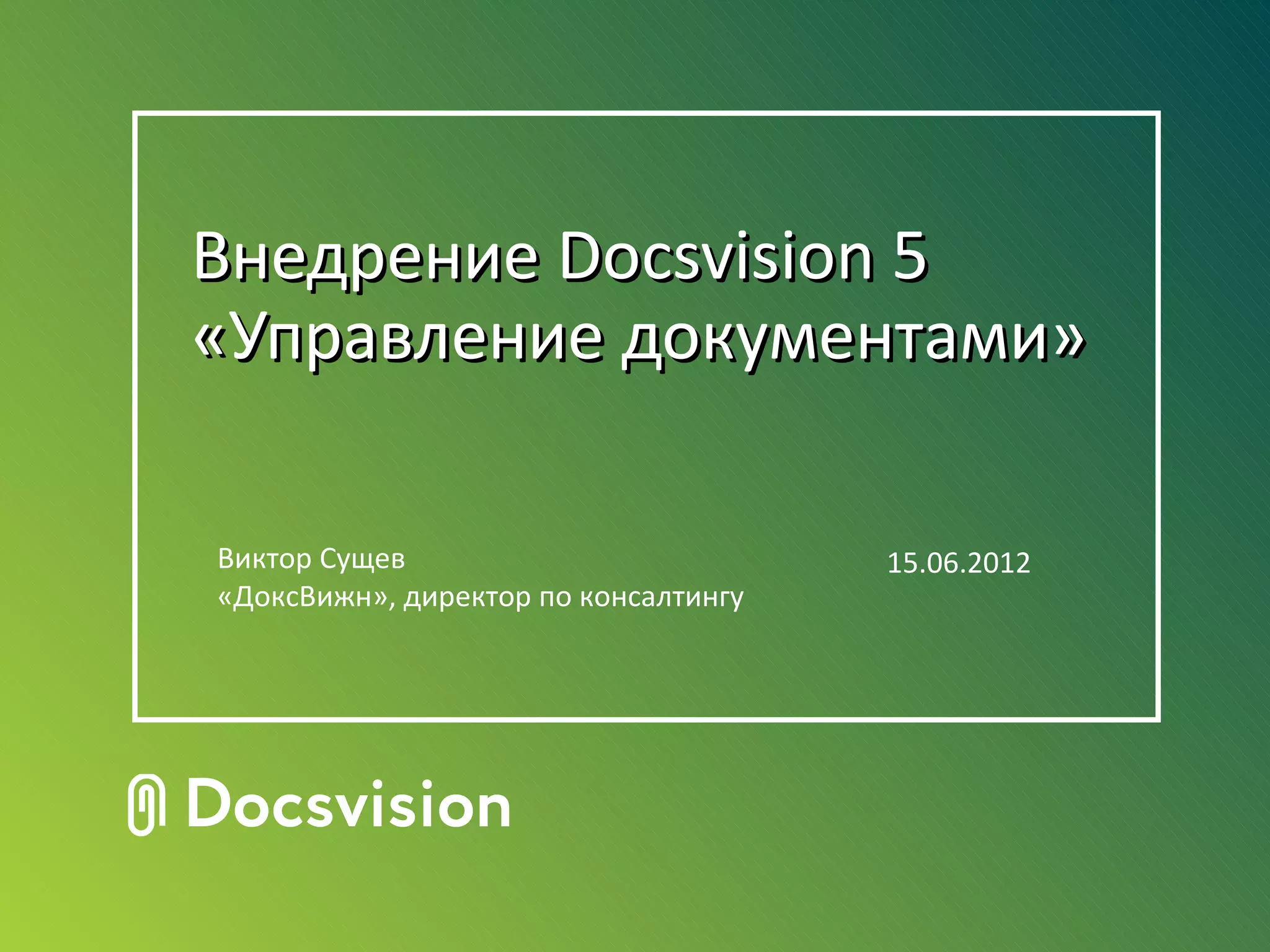 Внедрение Docsvision 5
«Управление документами»

Виктор Сущев
«ДоксВижн», директор по консалтингу

15.06.2012

Docsvision